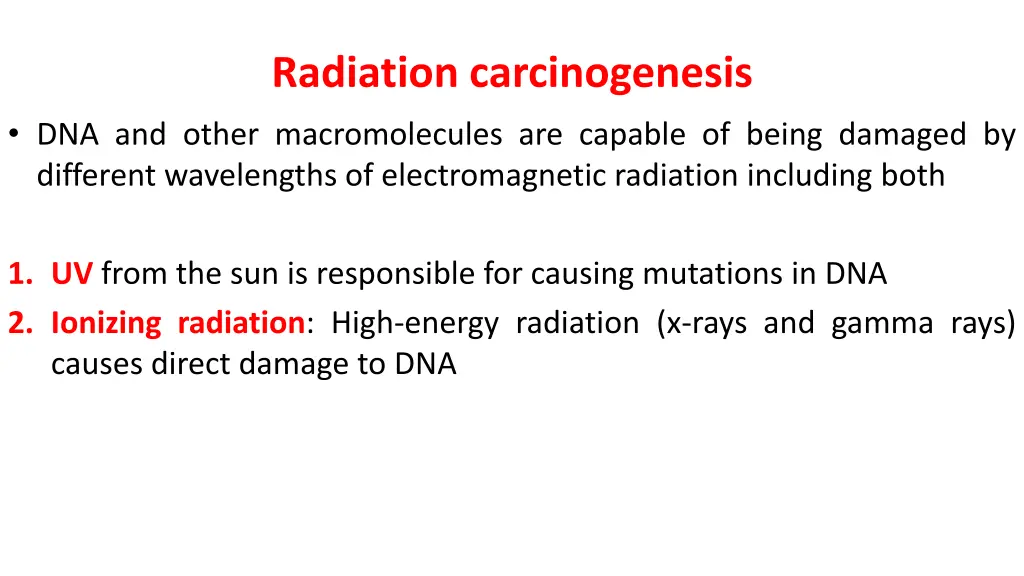 Radiation carcinogenesis

• DNA and other macromolecules are capable of being damaged by different wavelengths of electromagnetic radiation including both

1. UV from the sun is responsible for causing mutations in DNA
2. Ionizing radiation: High-energy radiation (x-rays and gamma rays) causes direct damage to DNA